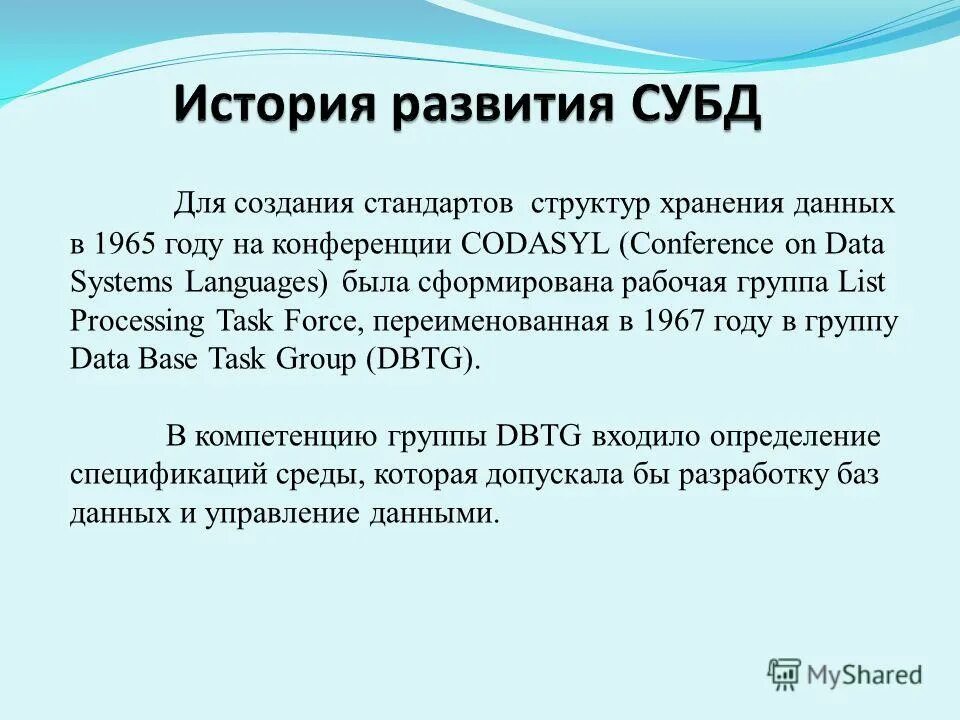 История развития СУБД

Для создания стандартов структур хранения данных в 1965 году на конференции CODASYL (Conference on Data Systems Languages) была сформирована рабочая группа List Processing Task Force, переименованная в 1967 году в группу Data Base Task Group (DBTG).

В компетенцию группы DBTG входило определение спецификаций среды, которая допускала бы разработку баз данных и управление данными.

MyShared